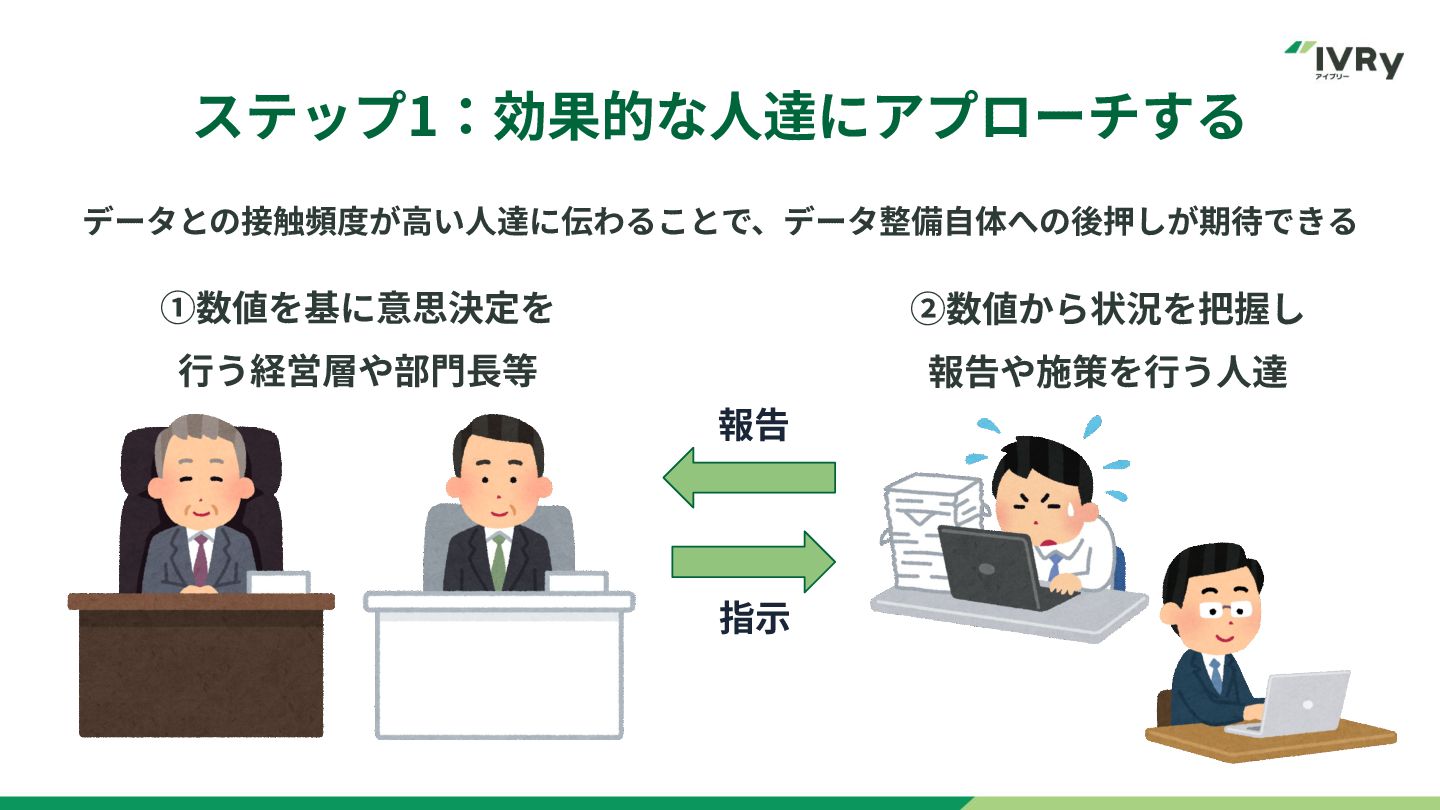 IVRy
アイブリー

ステップ1：効果的な人達にアプローチする

データとの接触頻度が高い人達に伝わることで、データ整備自体への後押しが期待できる

①数値を基に意思決定を行う経営層や部門長等

②数値から状況を把握し報告や施策を行う人達

報告

指示